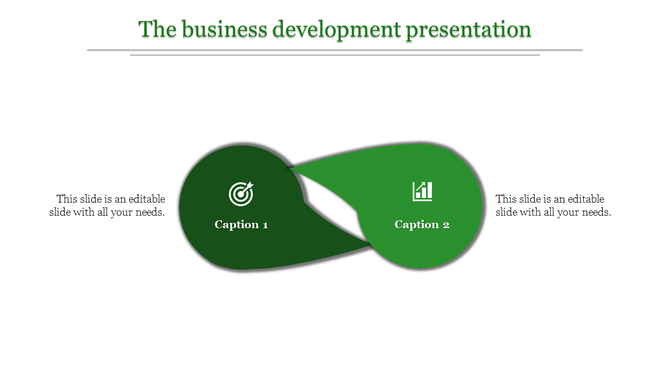 The business development presentation

This slide is an editable slide with all your needs.

Caption 1

Caption 2

This slide is an editable slide with all your needs.